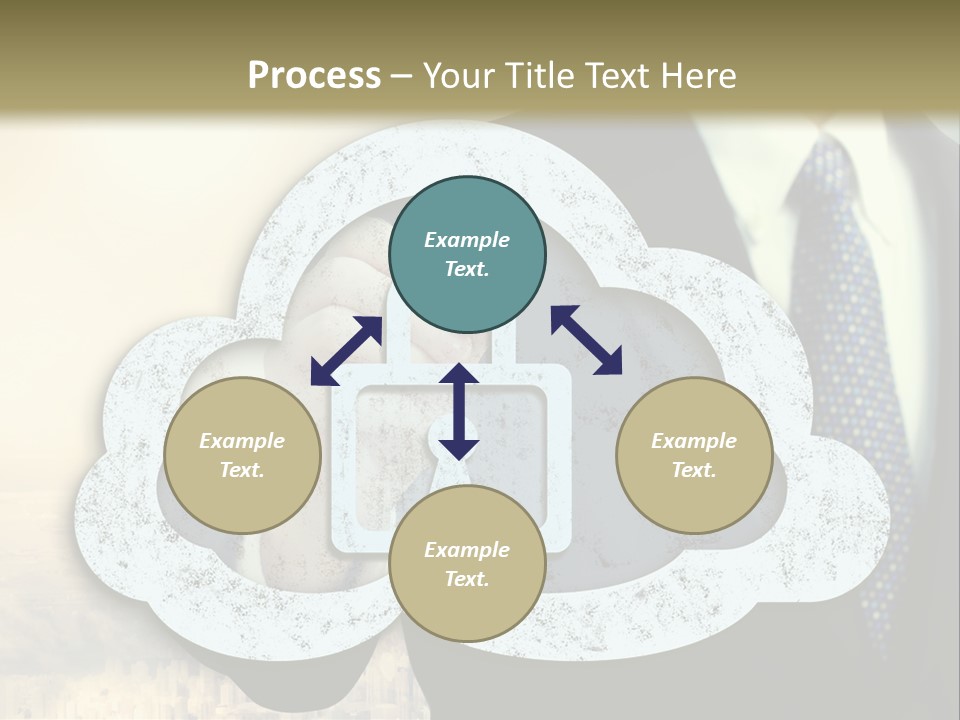 Process – Your Title Text Here

Example Text.

Example Text.

Example Text.

Example Text.